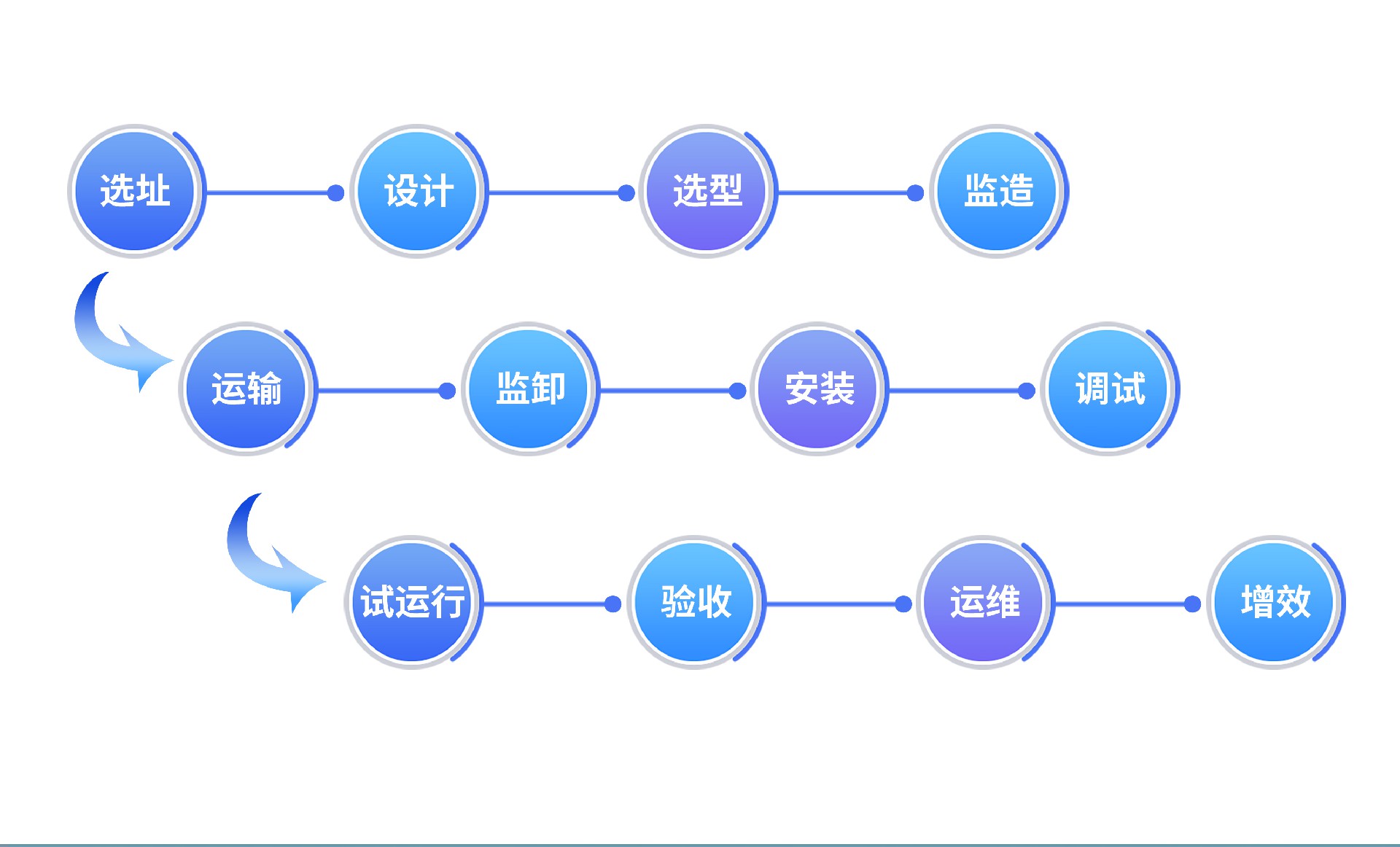 选址 设计 选型 监造

运输 监卸 安装 调试

试运行 验收 运维 增效